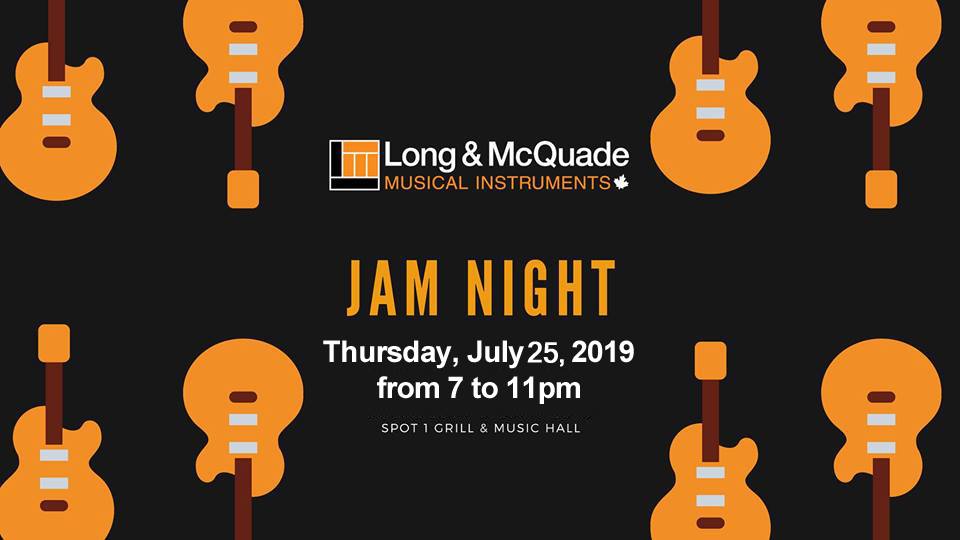 Long & McQuade
MUSICAL INSTRUMENTS

JAM NIGHT

Thursday, July 25, 2019
from 7 to 11pm

SPOT 1 GRILL & MUSIC HALL